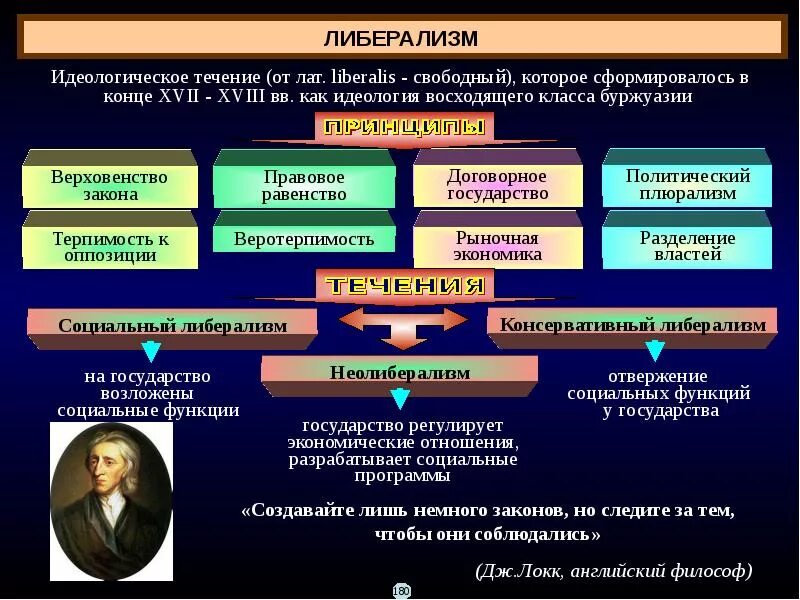 ЛИБЕРАЛИЗМ

Идеологическое течение (от лат. liberalis - свободный), которое сформировалось в конце XVII - XVIII вв. как идеология восходящего класса буржуазии

ПРИНЦИПЫ

Верховенство закона

Правовое равенство

Договорное государство

Политический плюрализм

Терпимость к оппозиции

Веротерпимость

Рыночная экономика

Разделение властей

ТЕЧЕНИЯ

Социальный либерализм

на государство возложены социальные функции

Неолиберализм

государство регулирует экономические отношения, разрабатывает социальные программы

Консервативный либерализм

отвержение социальных функций у государства

«Создавайте лишь немного законов, но следите за тем, чтобы они соблюдались»

(Дж.Локк, английский философ)

180